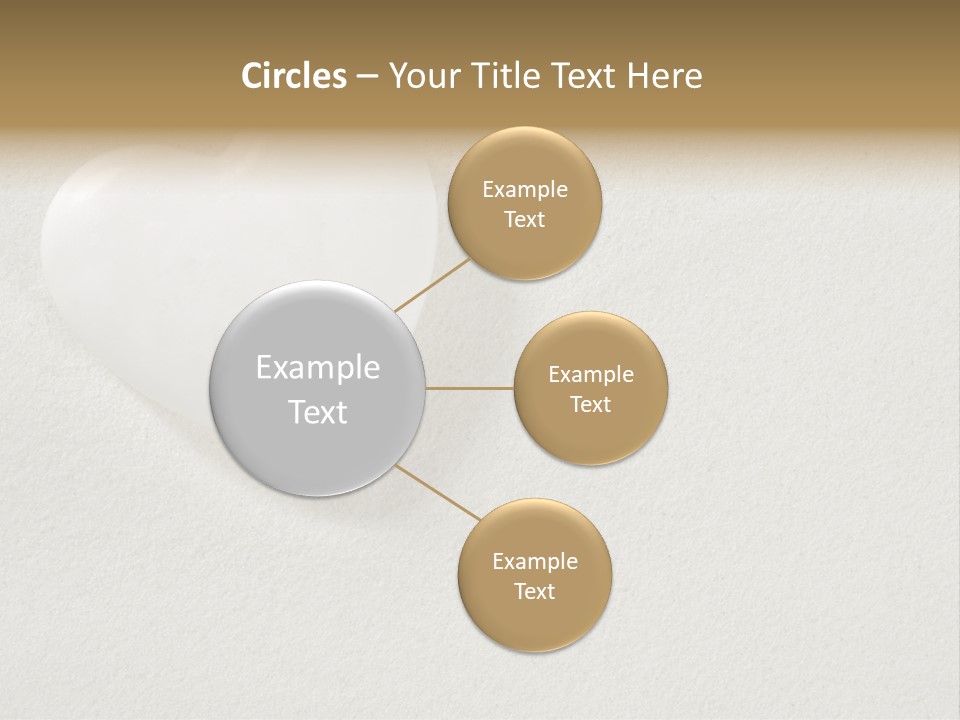 Circles – Your Title Text Here

Example Text

Example Text

Example Text

Example Text